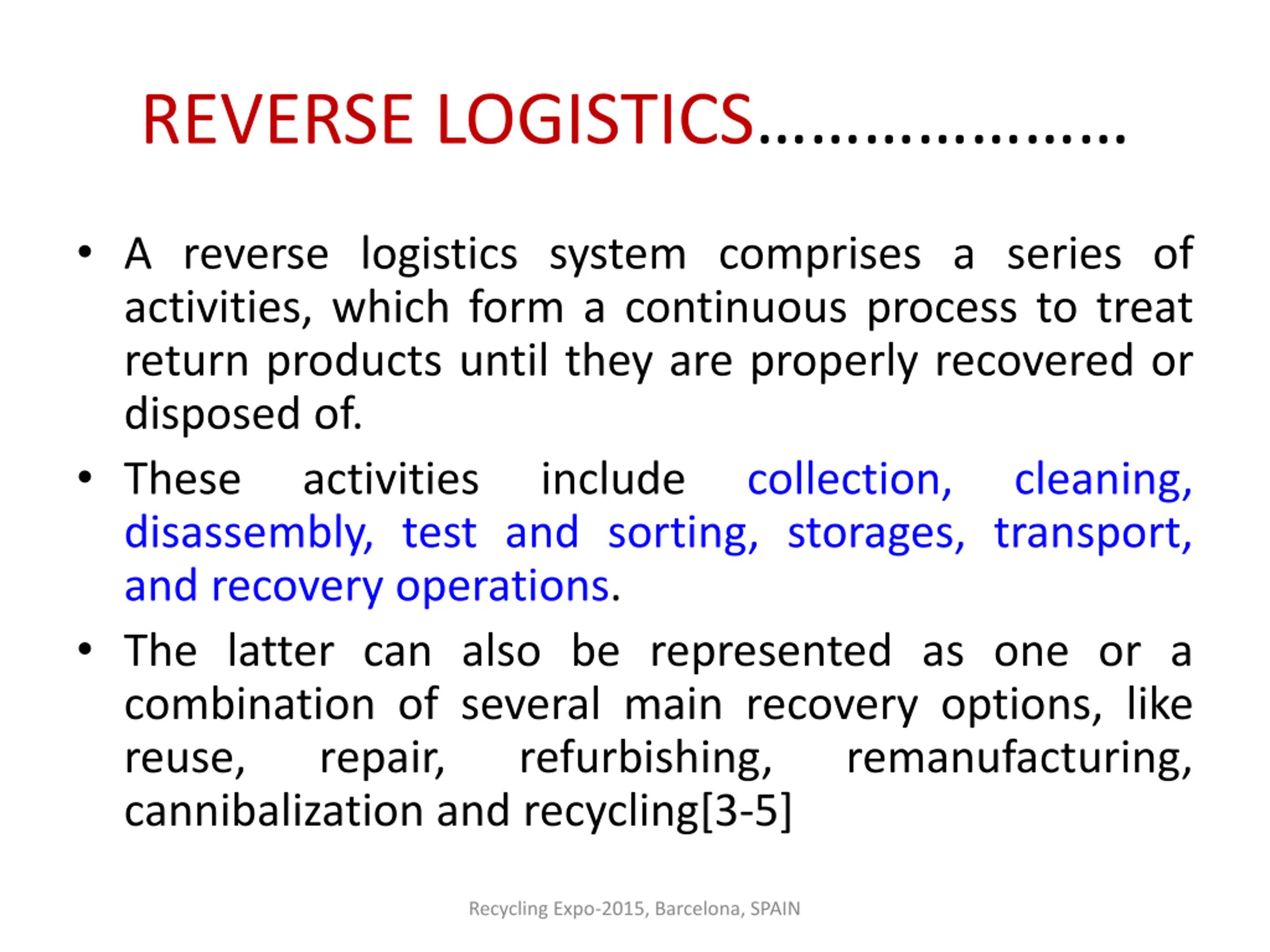 REVERSE LOGISTICS…………………

• A reverse logistics system comprises a series of activities, which form a continuous process to treat return products until they are properly recovered or disposed of.

• These activities include collection, cleaning, disassembly, test and sorting, storages, transport, and recovery operations.

• The latter can also be represented as one or a combination of several main recovery options, like reuse, repair, refurbishing, remanufacturing, cannibalization and recycling[3-5]

Recycling Expo-2015, Barcelona, SPAIN